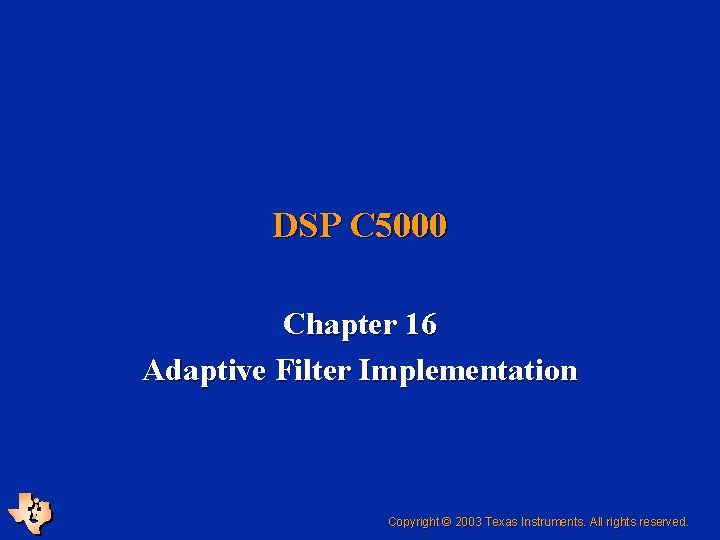 DSP C5000

Chapter 16
Adaptive Filter Implementation

Copyright © 2003 Texas Instruments. All rights reserved.